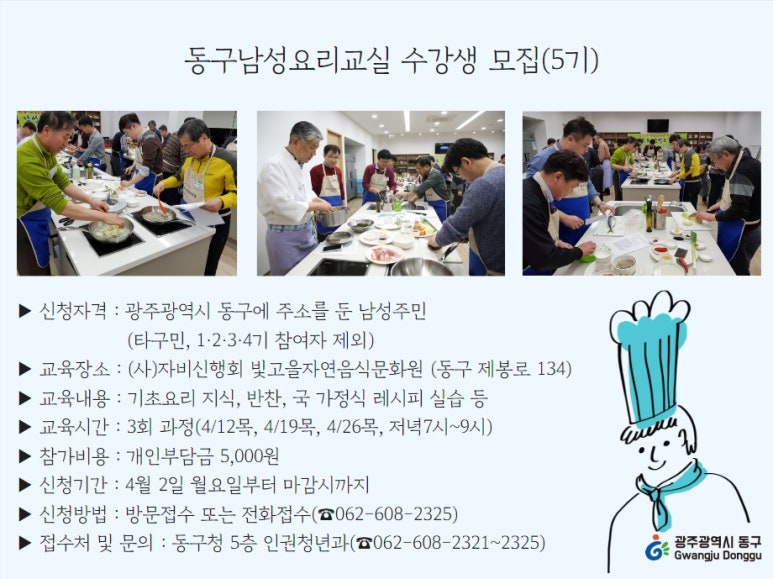 동구남성요리교실 수강생 모집(5기)

▶ 신청자격 : 광주광역시 동구에 주소를 둔 남성주민
(타구민, 1·2·3·4기 참여자 제외)
▶ 교육장소 : (사)자비신행회 빛고을자연음식문화원 (동구 제봉로 134)
▶ 교육내용 : 기초요리 지식, 반찬, 국 가정식 레시피 실습 등
▶ 교육시간 : 3회 과정(4/12목, 4/19목, 4/26목, 저녁7시~9시)
▶ 참가비용 : 개인부담금 5,000원
▶ 신청기간 : 4월 2일 월요일부터 마감시까지
▶ 신청방법 : 방문접수 또는 전화접수(☎062-608-2325)
▶ 접수처 및 문의 : 동구청 5층 인권청년과(☎062-608-2321~2325)

광주광역시 동구
Gwangju Donggu